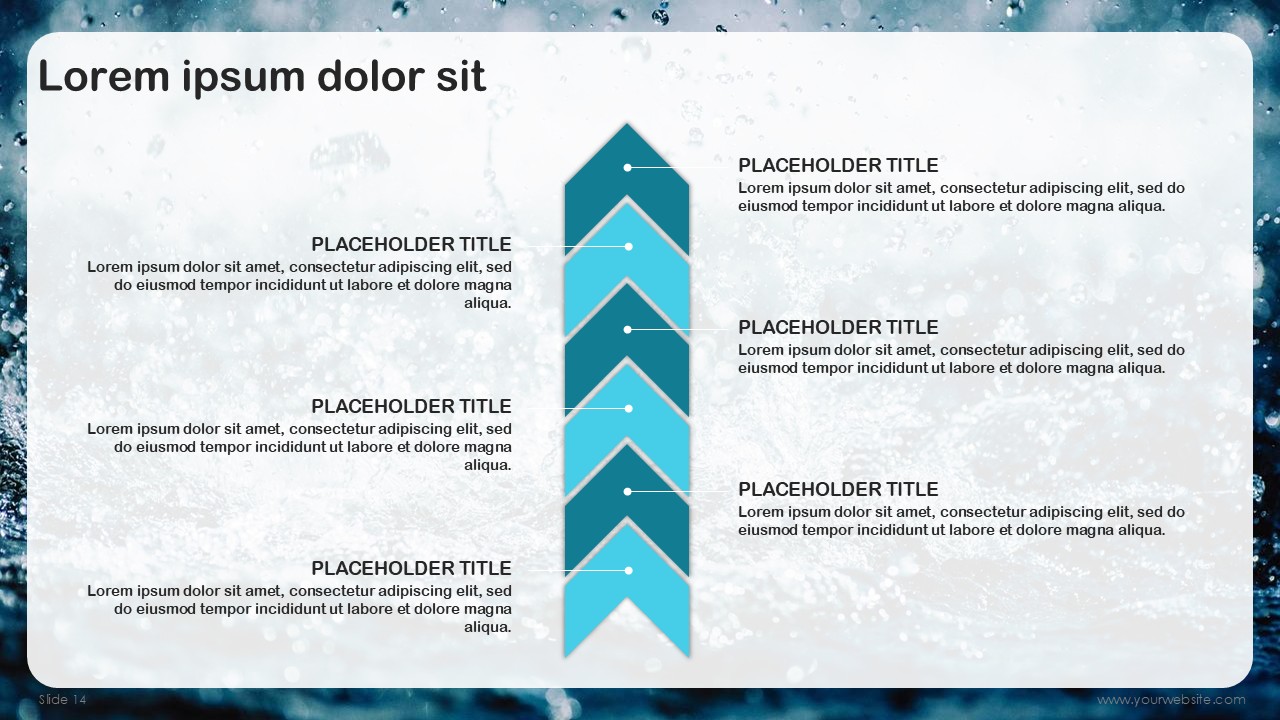 Lorem ipsum dolor sit

PLACEHOLDER TITLE
Lorem ipsum dolor sit amet, consectetur adipiscing elit, sed do eiusmod tempor incididunt ut labore et dolore magna aliqua.

PLACEHOLDER TITLE
Lorem ipsum dolor sit amet, consectetur adipiscing elit, sed do eiusmod tempor incididunt ut labore et dolore magna aliqua.

PLACEHOLDER TITLE
Lorem ipsum dolor sit amet, consectetur adipiscing elit, sed do eiusmod tempor incididunt ut labore et dolore magna aliqua.

PLACEHOLDER TITLE
Lorem ipsum dolor sit amet, consectetur adipiscing elit, sed do eiusmod tempor incididunt ut labore et dolore magna aliqua.

PLACEHOLDER TITLE
Lorem ipsum dolor sit amet, consectetur adipiscing elit, sed do eiusmod tempor incididunt ut labore et dolore magna aliqua.

PLACEHOLDER TITLE
Lorem ipsum dolor sit amet, consectetur adipiscing elit, sed do eiusmod tempor incididunt ut labore et dolore magna aliqua.

Slide 14
www.yourwebsite.com